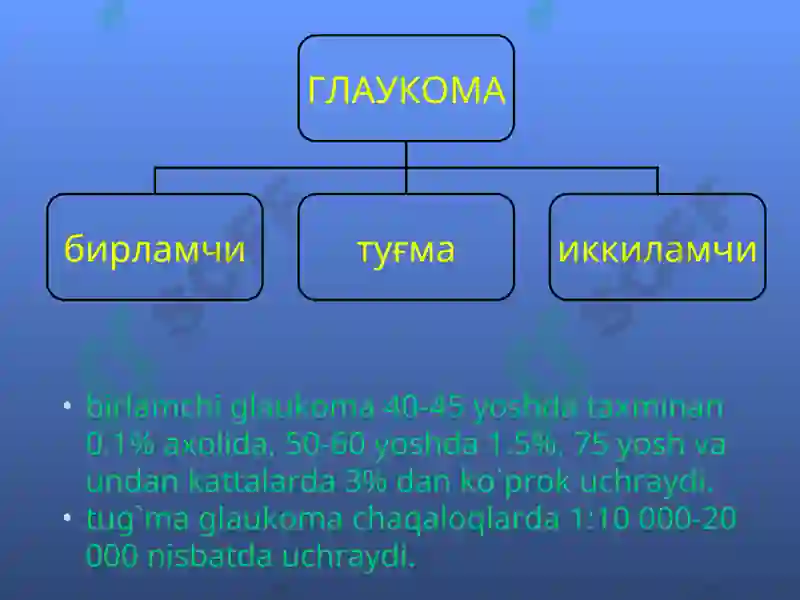 ГЛАУКОМА

бирламчи

туғма

иккиламчи

• birlamchi glaukoma 40-45 yoshda taxminan 0.1% axolida, 50-60 yoshda 1.5%, 75 yosh va undan kattalarda 3% dan ko`prok uchraydi.
• tug`ma glaukoma chaqaloqlarda 1:10 000-20 000 nisbatda uchraydi.